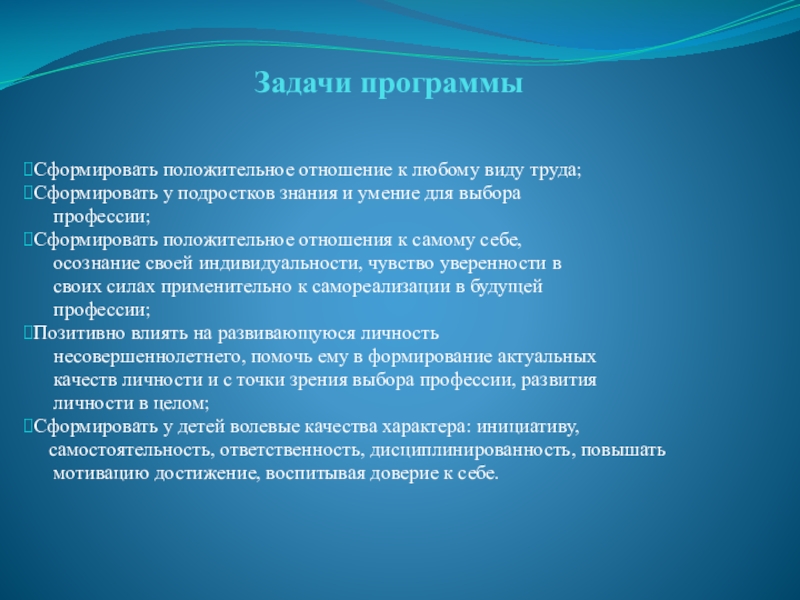 Задачи программы

Сформировать положительное отношение к любому виду труда;
Сформировать у подростков знания и умение для выбора профессии;
Сформировать положительное отношения к самому себе, осознание своей индивидуальности, чувство уверенности в своих силах применительно к самореализации в будущей профессии;
Позитивно влиять на развивающуюся личность несовершеннолетнего, помочь ему в формирование актуальных качеств личности и с точки зрения выбора профессии, развития личности в целом;
Сформировать у детей волевые качества характера: инициативу, самостоятельность, ответственность, дисциплинированность, повышать мотивацию достижение, воспитывая доверие к себе.